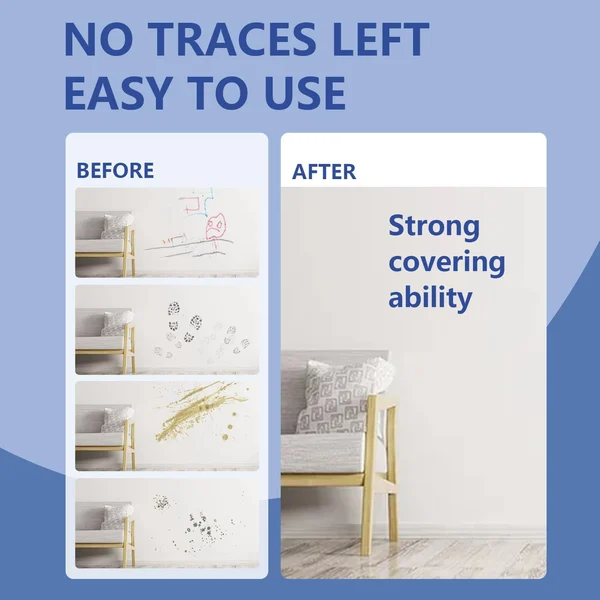 NO TRACES LEFT
EASY TO USE

BEFORE

AFTER

Strong covering ability